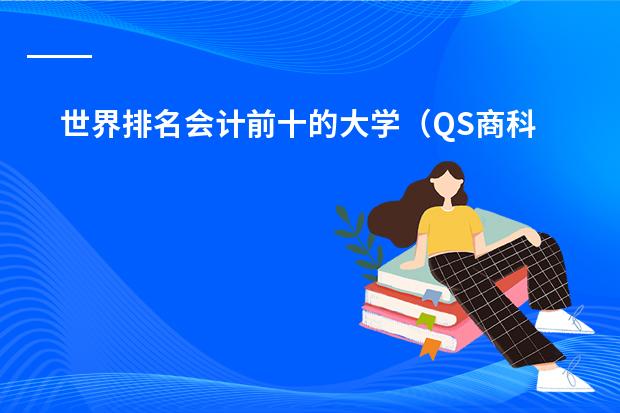 世界排名会计前十的大学（QS商科